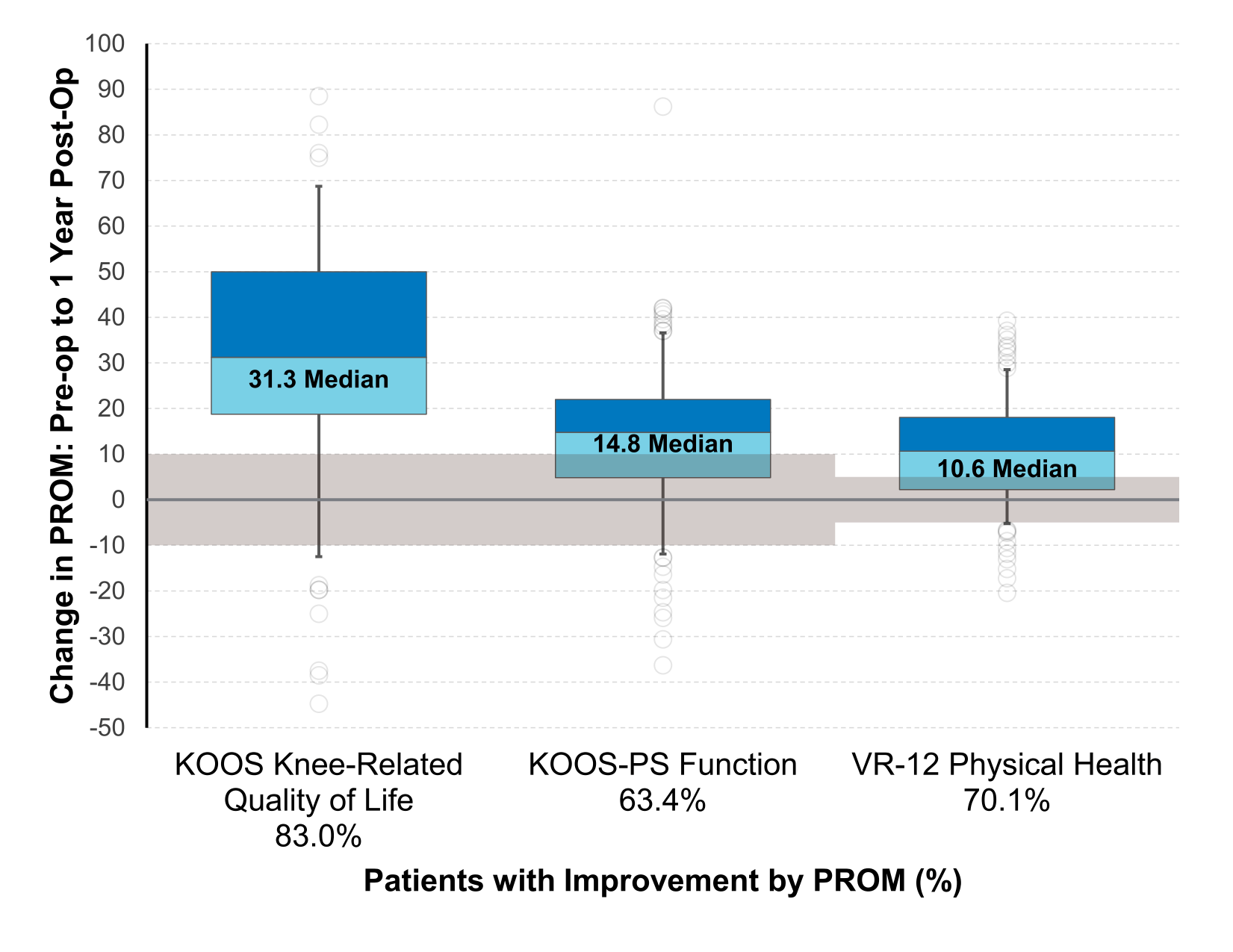 Change in PROM: Pre-op to 1 Year Post-Op

100
90
80
70
60
50
40
30
20
10
0
-10
-20
-30
-40
-50

31.3 Median
14.8 Median
10.6 Median

KOOS Knee-Related Quality of Life 83.0%
KOOS-PS Function 63.4%
VR-12 Physical Health 70.1%

Patients with Improvement by PROM (%)